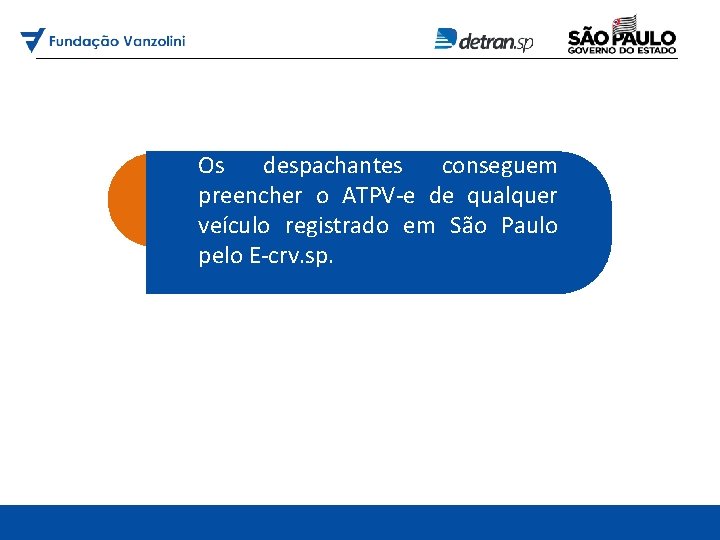 Fundação Vanzolini

detran.sp

SÃO PAULO
GOVERNO DO ESTADO

Os despachantes conseguem preencher o ATPV-e de qualquer veículo registrado em São Paulo pelo E-crv.sp.